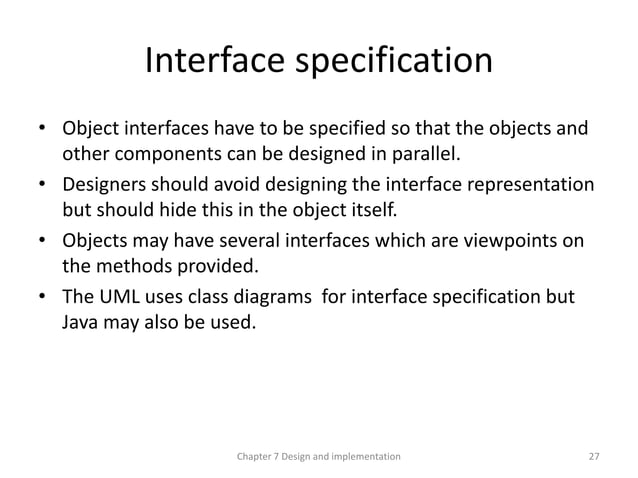 Interface specification

• Object interfaces have to be specified so that the objects and other components can be designed in parallel.
• Designers should avoid designing the interface representation but should hide this in the object itself.
• Objects may have several interfaces which are viewpoints on the methods provided.
• The UML uses class diagrams for interface specification but Java may also be used.

Chapter 7 Design and implementation

27